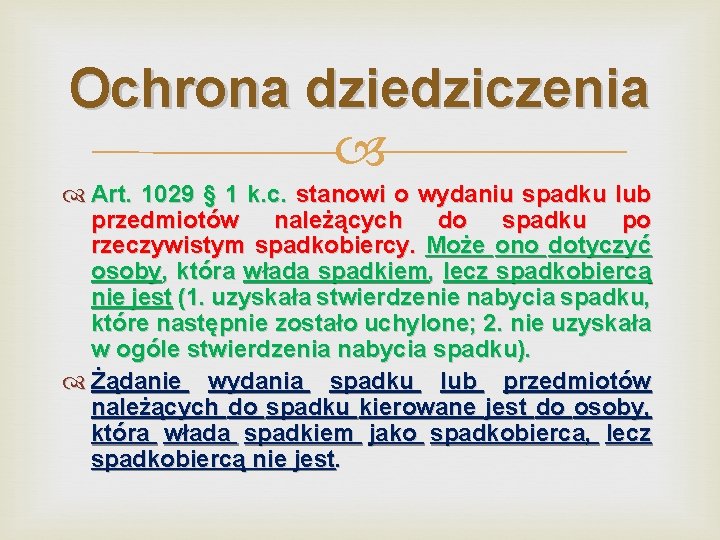 Ochrona dziedziczenia

Art. 1029 § 1 k.c. stanowi o wydaniu spadku lub przedmiotów należących do spadku po rzeczywistym spadkobiercy. Może ono dotyczyć osoby, która włada spadkiem, lecz spadkobiercą nie jest (1. uzyskała stwierdzenie nabycia spadku, które następnie zostało uchylone; 2. nie uzyskała w ogóle stwierdzenia nabycia spadku).

Żądanie wydania spadku lub przedmiotów należących do spadku kierowane jest do osoby, która włada spadkiem jako spadkobierca, lecz spadkobiercą nie jest.